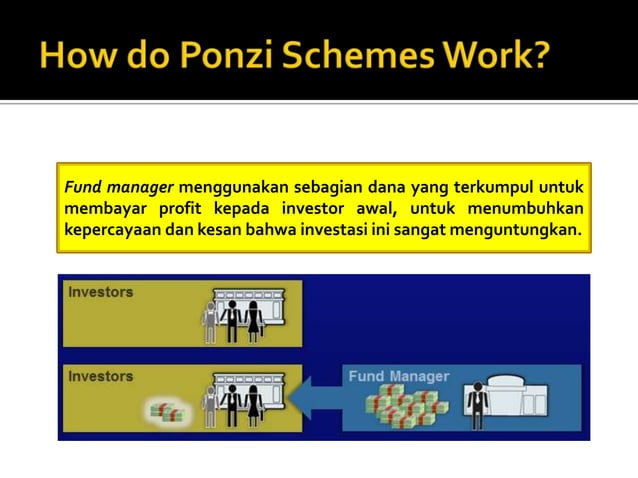 How do Ponzi Schemes Work?

Fund manager menggunakan sebagian dana yang terkumpul untuk membayar profit kepada investor awal, untuk menumbuhkan kepercayaan dan kesan bahwa investasi ini sangat menguntungkan.

Investors

Investors

Fund Manager